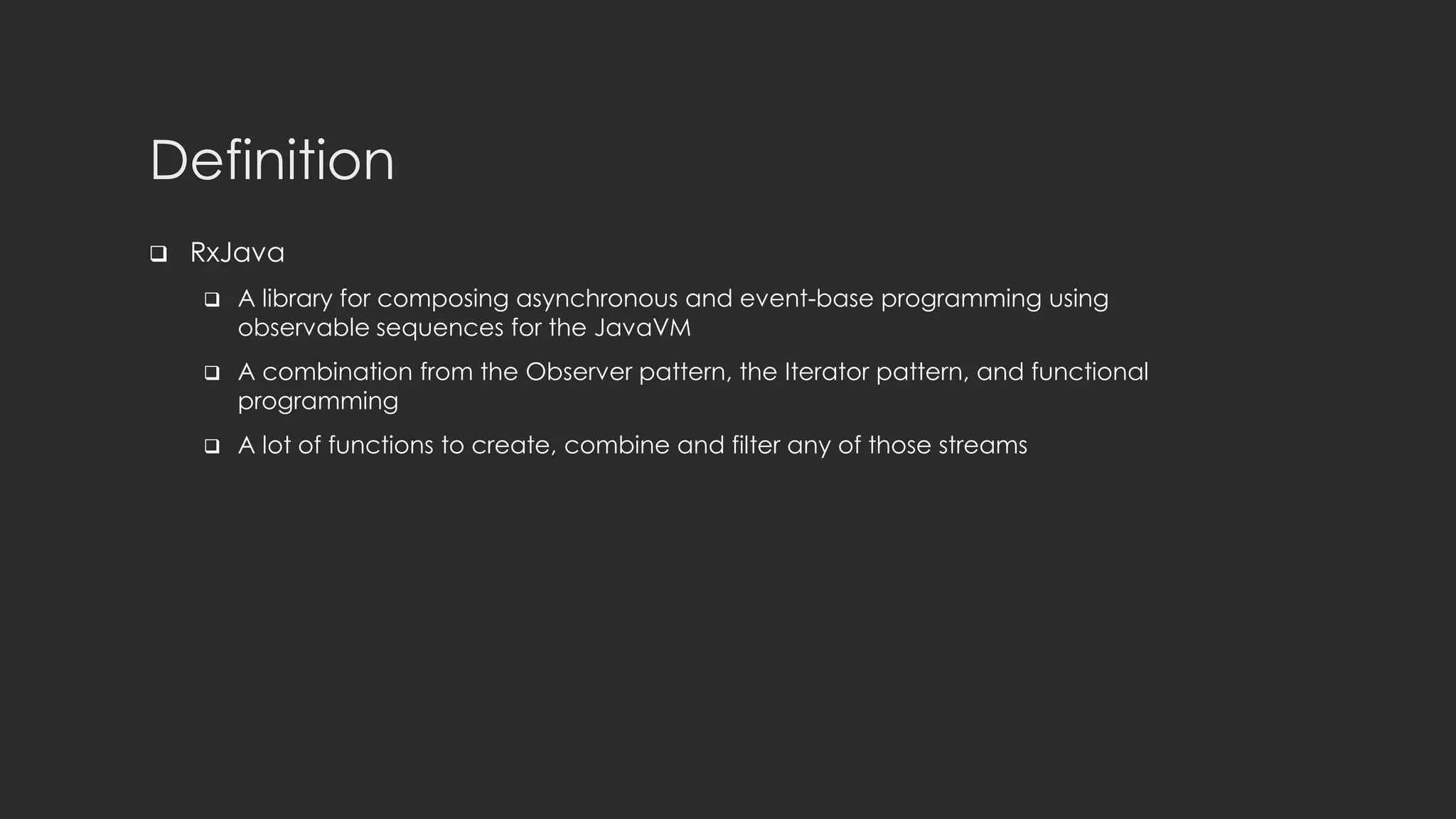 Definition

❑ RxJava

❑ A library for composing asynchronous and event-base programming using observable sequences for the JavaVM

❑ A combination from the Observer pattern, the Iterator pattern, and functional programming

❑ A lot of functions to create, combine and filter any of those streams